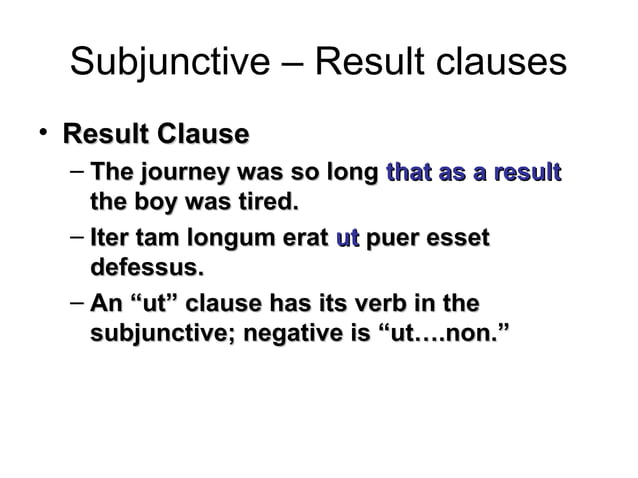 Subjunctive – Result clauses

• Result Clause
– The journey was so long that as a result the boy was tired.
– Iter tam longum erat ut puer esset defessus.
– An “ut” clause has its verb in the subjunctive; negative is “ut….non.”